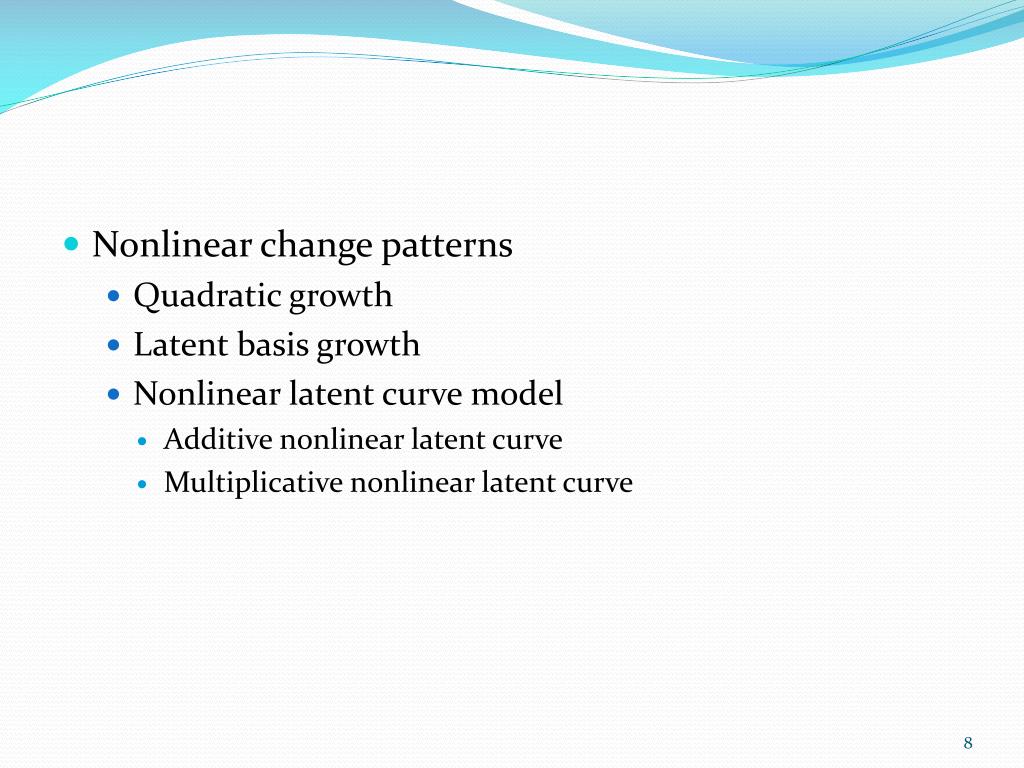 - Nonlinear change patterns
  - Quadratic growth
  - Latent basis growth
  - Nonlinear latent curve model
    - Additive nonlinear latent curve
    - Multiplicative nonlinear latent curve

8